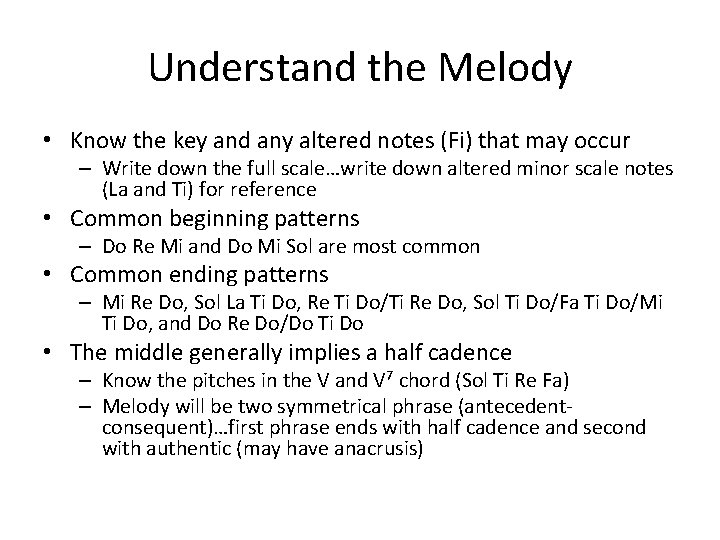 Understand the Melody

• Know the key and any altered notes (Fi) that may occur
– Write down the full scale…write down altered minor scale notes (La and Ti) for reference

• Common beginning patterns
– Do Re Mi and Do Mi Sol are most common

• Common ending patterns
– Mi Re Do, Sol La Ti Do, Re Ti Do/Ti Re Do, Sol Ti Do/Fa Ti Do/Mi Ti Do, and Do Re Do/Do Ti Do

• The middle generally implies a half cadence
– Know the pitches in the V and $V^7$ chord (Sol Ti Re Fa)
– Melody will be two symmetrical phrase (antecedent-consequent)…first phrase ends with half cadence and second with authentic (may have anacrusis)